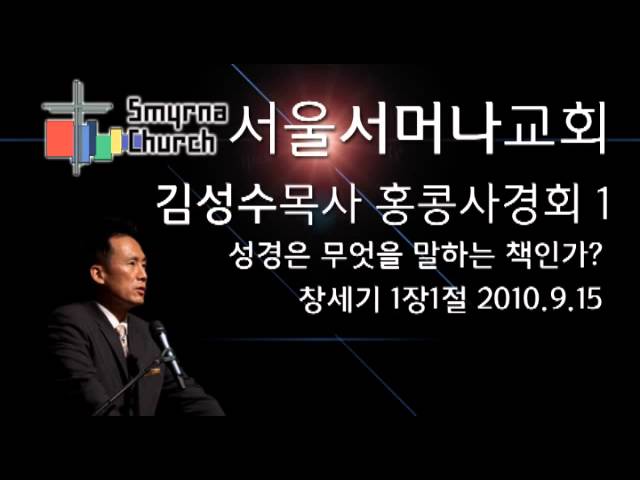 Smyrna Church 서울서머나교회

김성수목사 홍콩사경회 1

성경은 무엇을 말하는 책인가?

창세기 1장1절 2010.9.15